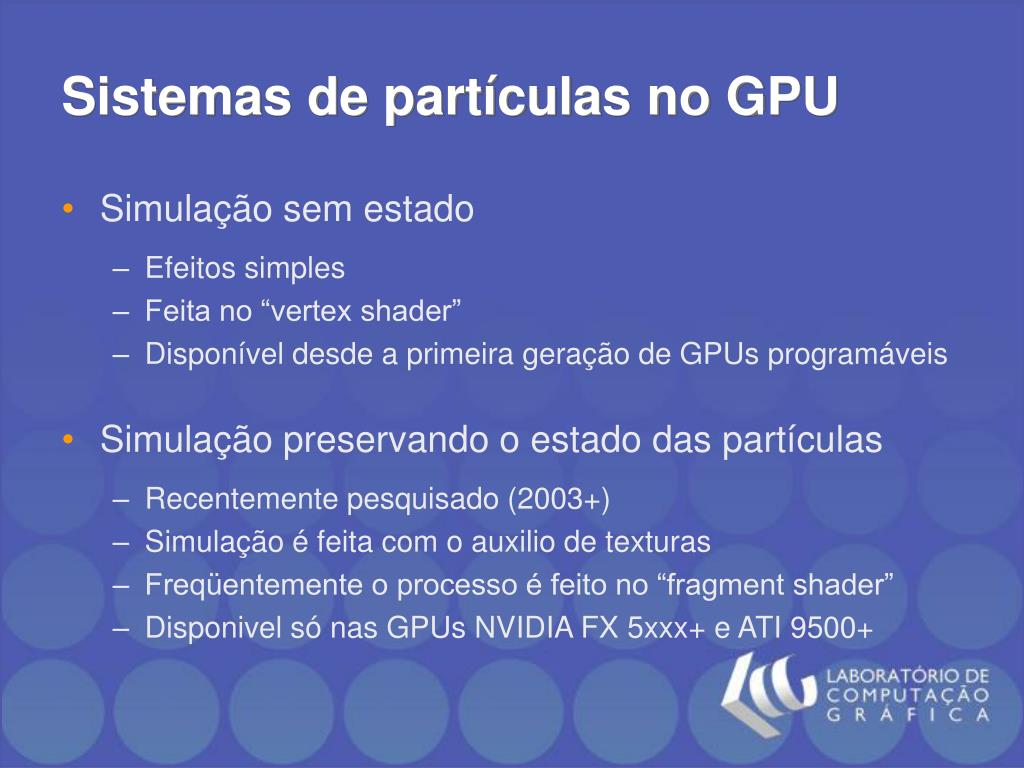 Sistemas de partículas no GPU

• Simulação sem estado
– Efeitos simples
– Feita no “vertex shader”
– Disponível desde a primeira geração de GPUs programáveis

• Simulação preservando o estado das partículas
– Recentemente pesquisado (2003+)
– Simulação é feita com o auxilio de texturas
– Freqüentemente o processo é feito no “fragment shader”
– Disponivel só nas GPUs NVIDIA FX 5xxx+ e ATI 9500+

LABORATÓRIO DE COMPUTAÇÃO GRÁFICA